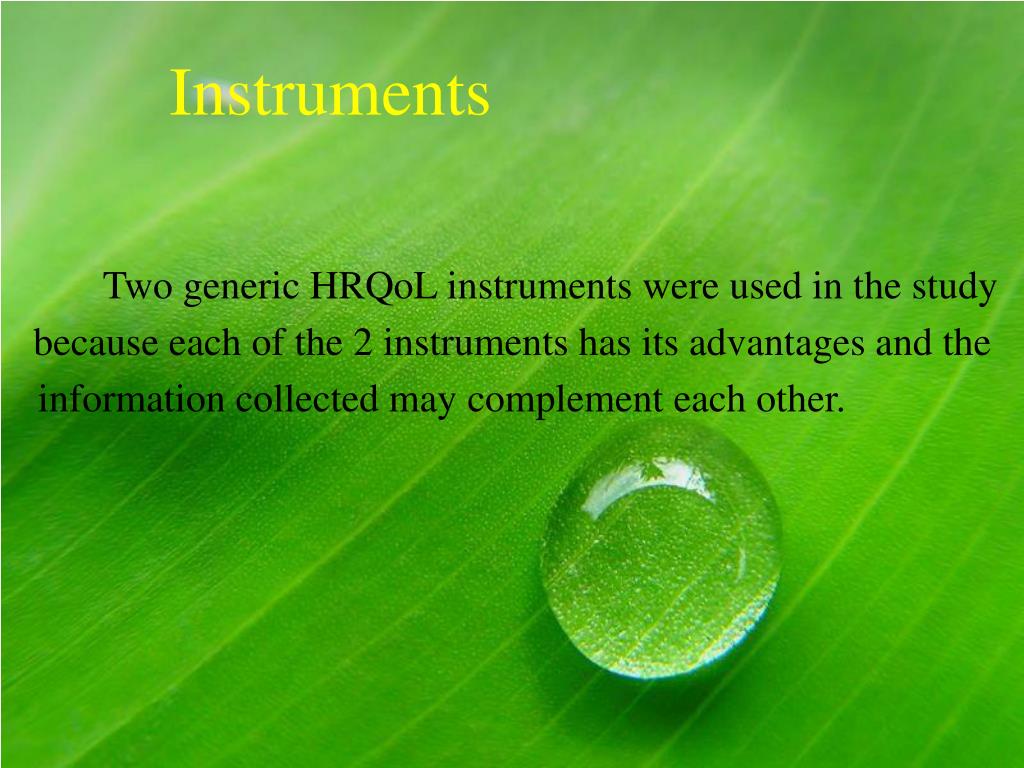 Instruments

Two generic HRQoL instruments were used in the study because each of the 2 instruments has its advantages and the information collected may complement each other.